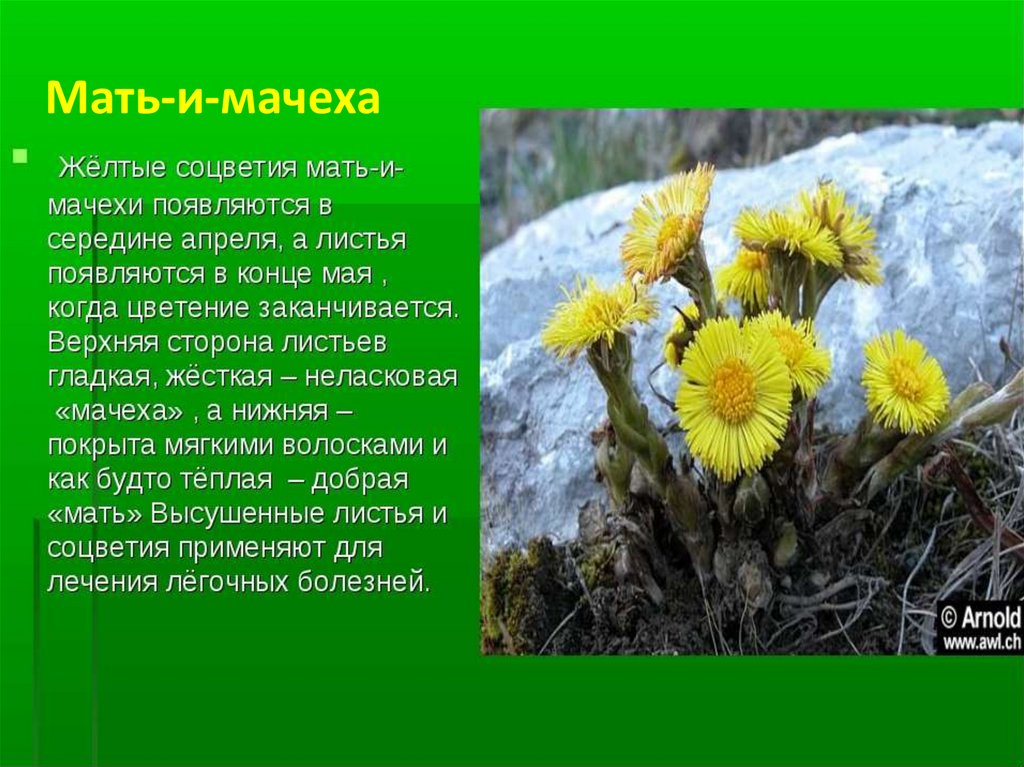 Мать-и-мачеха

Жёлтые соцветия мать-и-мачехи появляются в середине апреля, а листья появляются в конце мая , когда цветение заканчивается. Верхняя сторона листьев гладкая, жёсткая – неласковая «мачеха» , а нижняя – покрыта мягкими волосками и как будто тёплая – добрая «мать» Высушенные листья и соцветия применяют для лечения лёгочных болезней.

© Arnold
www.awl.ch